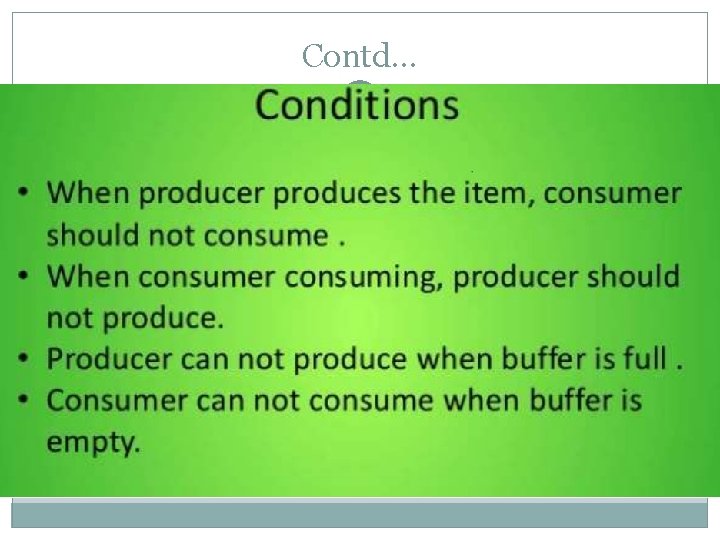 Contd…

Conditions

• When producer produces the item, consumer should not consume .
• When consumer consuming, producer should not produce.
• Producer can not produce when buffer is full .
• Consumer can not consume when buffer is empty.